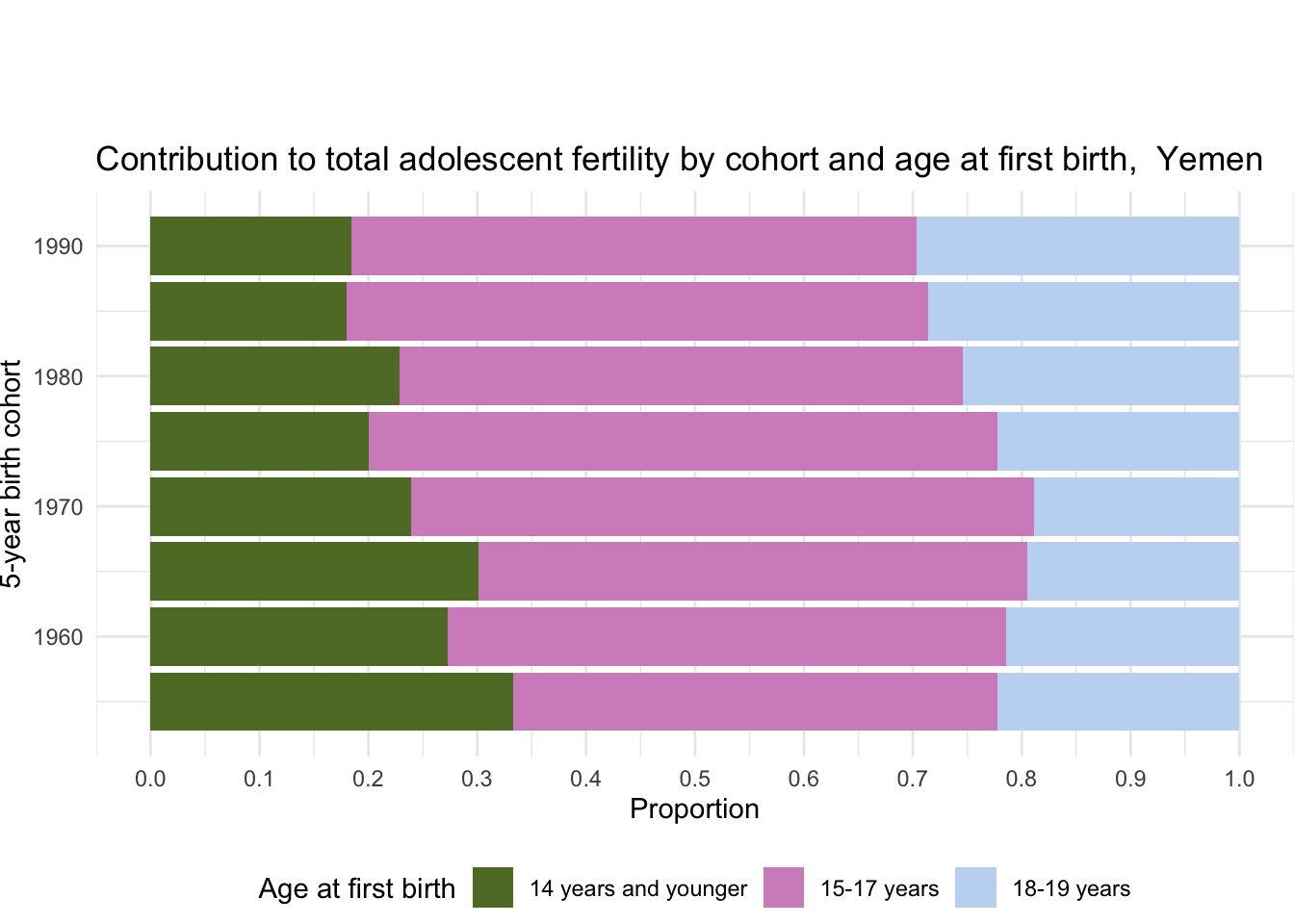 Contribution to total adolescent fertility by cohort and age at first birth,  Yemen

5-year birth cohort

1990
1980
1970
1960

0.0 0.1 0.2 0.3 0.4 0.5 0.6 0.7 0.8 0.9 1.0

Proportion

Age at first birth 14 years and younger 15-17 years 18-19 years